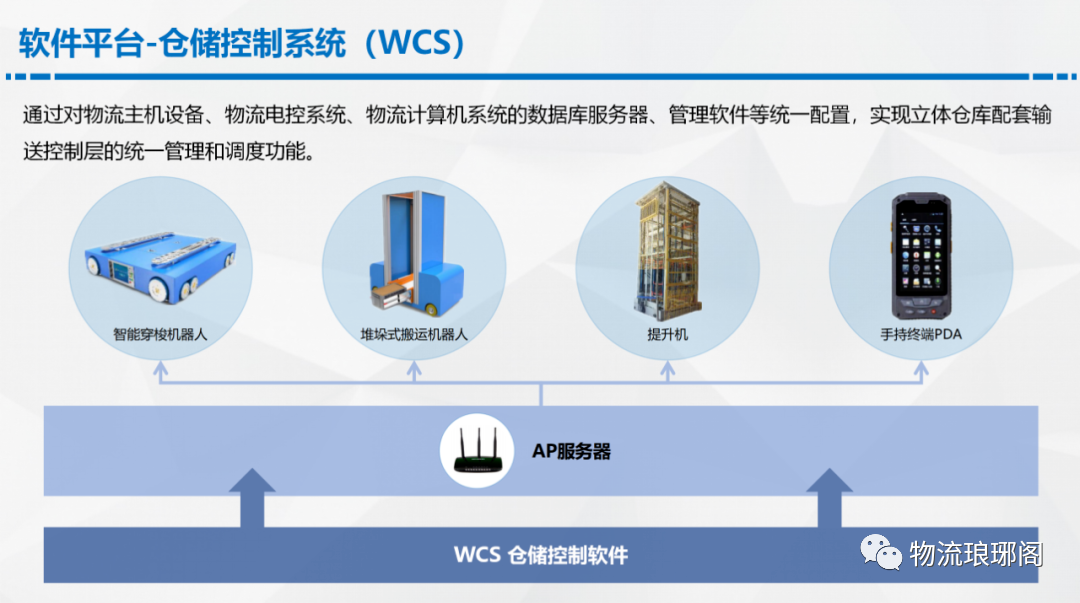 软件平台-仓储控制系统（WCS）

通过对物流主机设备、物流电控系统、物流计算机系统的数据库服务器、管理软件等统一配置，实现立体仓库配套输送控制层的统一管理和调度功能。

智能穿梭机器人

堆垛式搬运机器人

提升机

手持终端PDA

AP服务器

WCS 仓储控制软件

物流琅琊阁